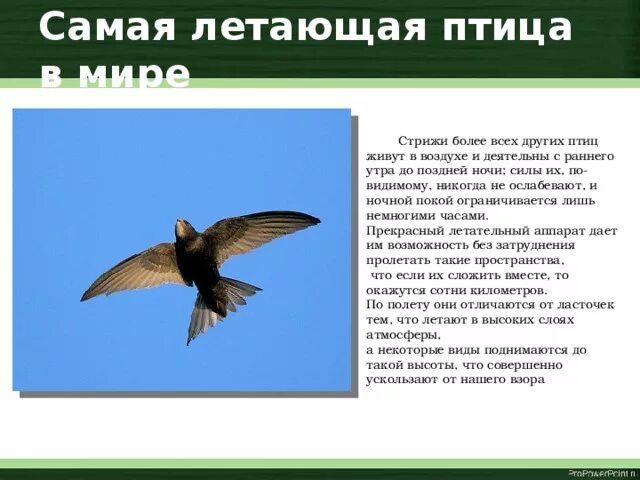 Самая летающая птица в мире

Стрижи более всех других птиц живут в воздухе и деятельны с раннего утра до поздней ночи; силы их, по-видимому, никогда не ослабевают, и ночной покой ограничивается лишь немногими часами.
Прекрасный летательный аппарат дает им возможность без затруднения пролетать такие пространства,
что если их сложить вместе, то окажутся сотни километров.
По полету они отличаются от ласточек тем, что летают в высоких слоях атмосферы,
а некоторые виды поднимаются до такой высоты, что совершенно ускользают от нашего взора

ProPowerPoint.ru